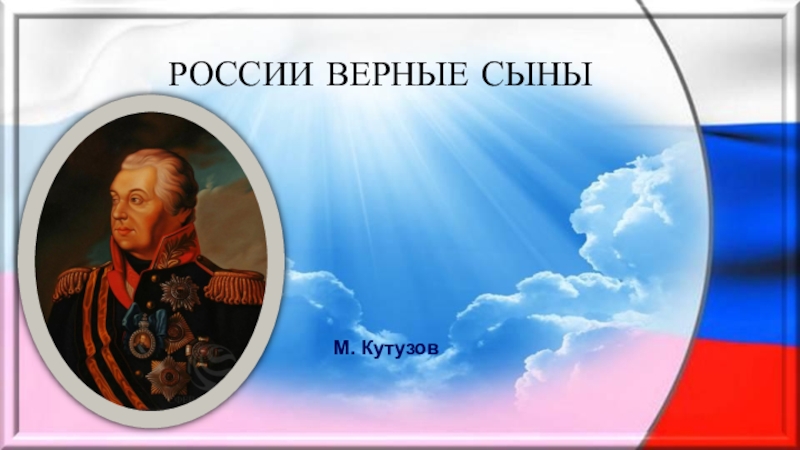 РОССИИ ВЕРНЫЕ СЫНЫ

М. Кутузов